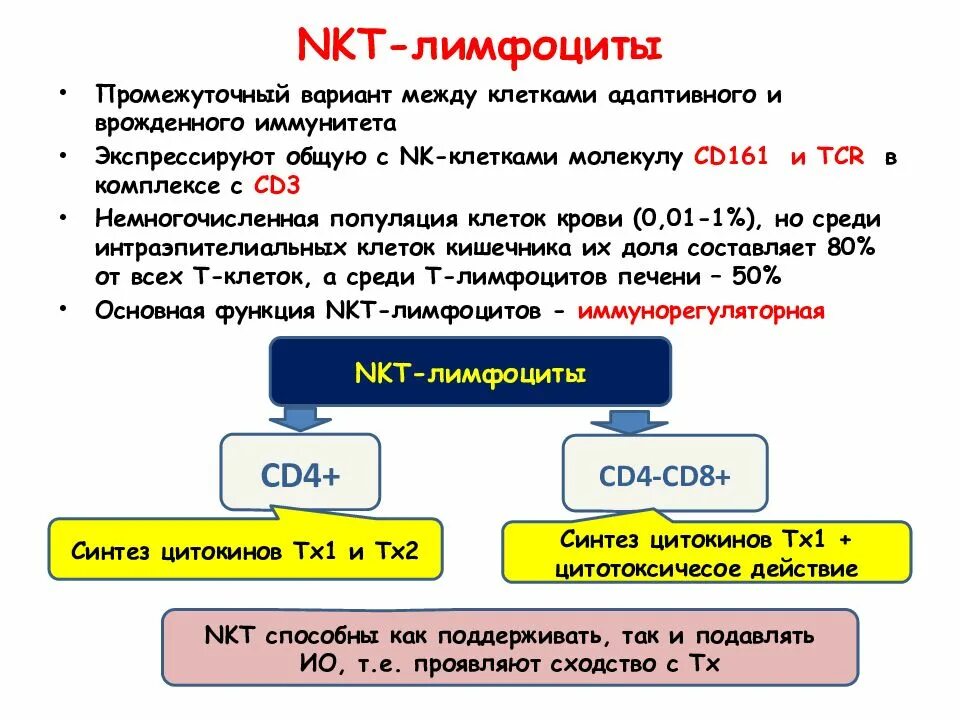 NKT-лимфоциты

• Промежуточный вариант между клетками адаптивного и врожденного иммунитета
• Экспрессируют общую с NK-клетками молекулу CD161 и TCR в комплексе с CD3
• Немногочисленная популяция клеток крови (0,01-1%), но среди интраэпителиальных клеток кишечника их доля составляет 80% от всех Т-клеток, а среди Т-лимфоцитов печени – 50%
• Основная функция NKT-лимфоцитов - иммунорегуляторная

NKT-лимфоциты

CD4+

CD4-CD8+

Синтез цитокинов Тх1 и Тх2

Синтез цитокинов Тх1 + цитотоксичесое действие

NKT способны как поддерживать, так и подавлять ИО, т.е. проявляют сходство с Тх